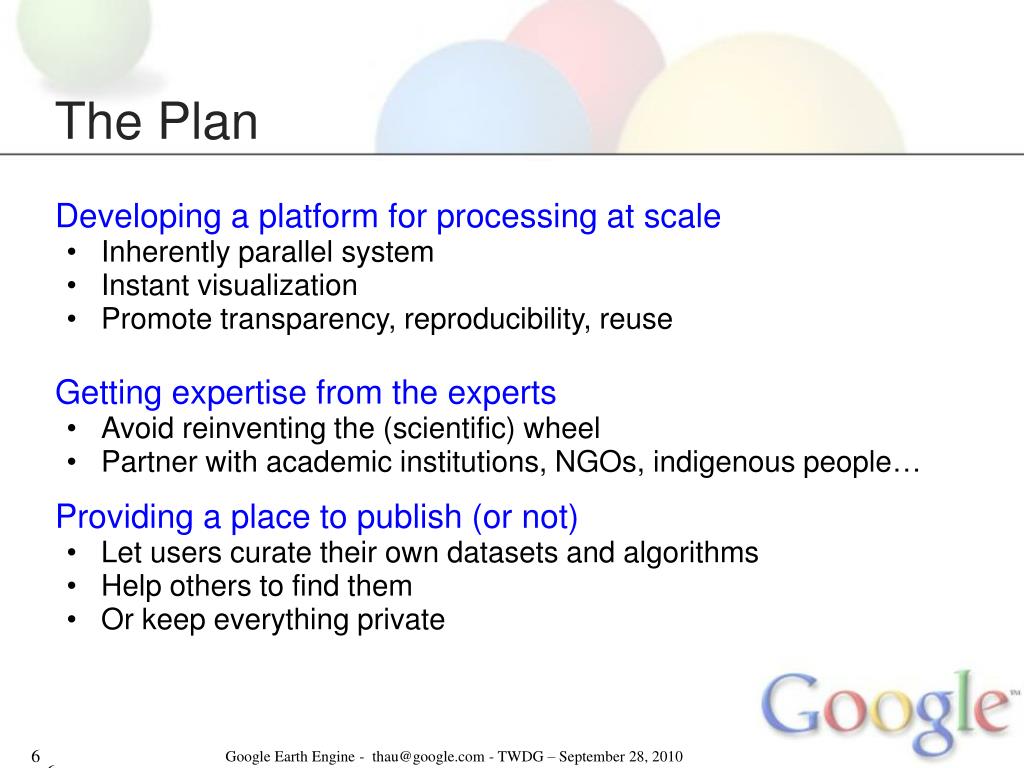 The Plan

Developing a platform for processing at scale
• Inherently parallel system
• Instant visualization
• Promote transparency, reproducibility, reuse

Getting expertise from the experts
• Avoid reinventing the (scientific) wheel
• Partner with academic institutions, NGOs, indigenous people…

Providing a place to publish (or not)
• Let users curate their own datasets and algorithms
• Help others to find them
• Or keep everything private

Google™

6 6

Google Earth Engine - thau@google.com - TWDG – September 28, 2010